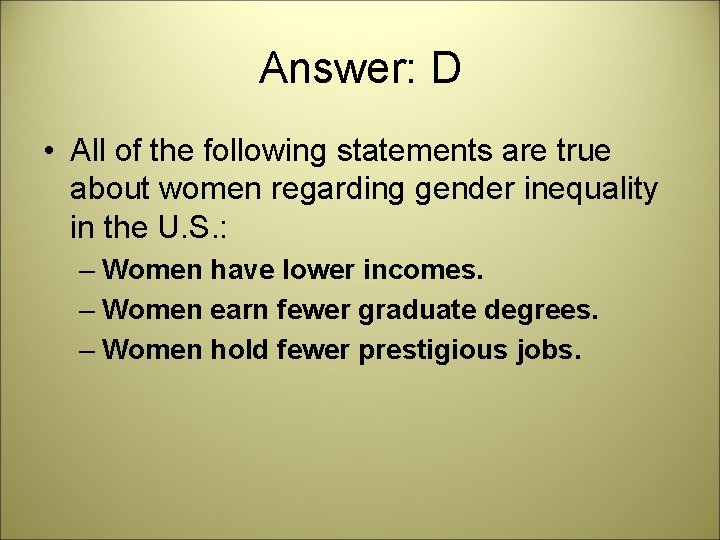 Answer: D

• All of the following statements are true about women regarding gender inequality in the U.S.:

– Women have lower incomes.
– Women earn fewer graduate degrees.
– Women hold fewer prestigious jobs.